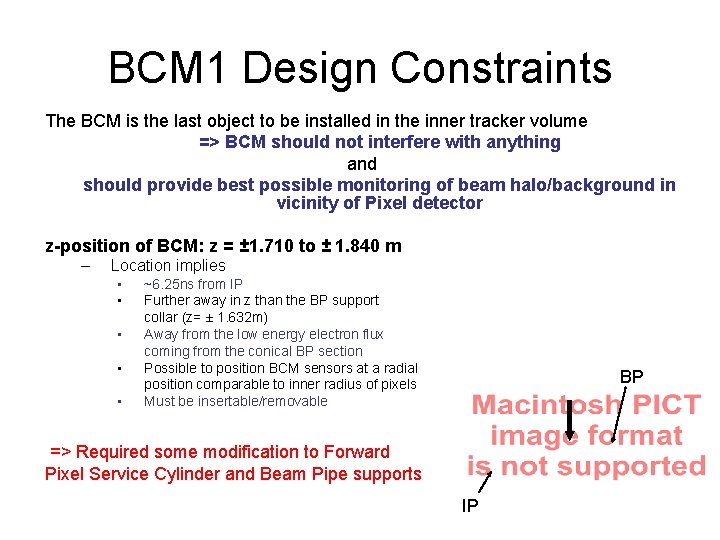 BCM1 Design Constraints

The BCM is the last object to be installed in the inner tracker volume

=> BCM should not interfere with anything

and

should provide best possible monitoring of beam halo/background in vicinity of Pixel detector

z-position of BCM: z = ±1.710 to ± 1.840 m

– Location implies

▪ ~6.25ns from IP

▪ Further away in z than the BP support collar (z= ± 1.632m)

▪ Away from the low energy electron flux coming from the conical BP section

▪ Possible to position BCM sensors at a radial position comparable to inner radius of pixels

▪ Must be insertable/removable

=> Required some modification to Forward Pixel Service Cylinder and Beam Pipe supports

BP

Macintosh PICT image format is not supported

IP